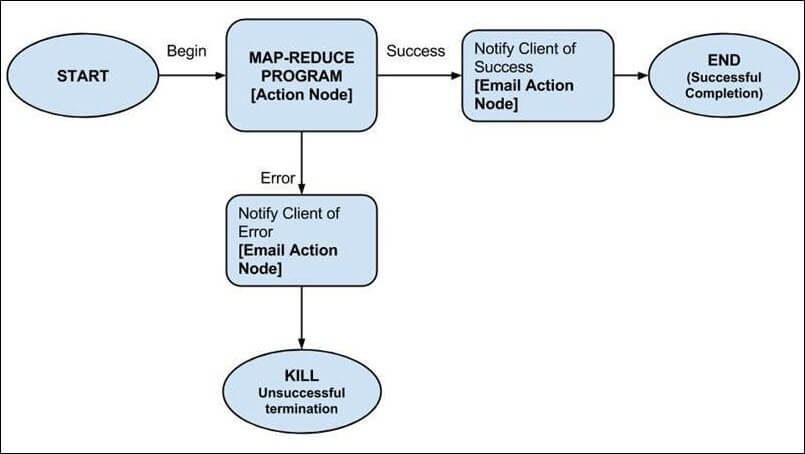 START

Begin

MAP-REDUCE PROGRAM [Action Node]

Success

Notify Client of Success [Email Action Node]

END (Successful Completion)

Error

Notify Client of Error [Email Action Node]

KILL Unsuccessful termination